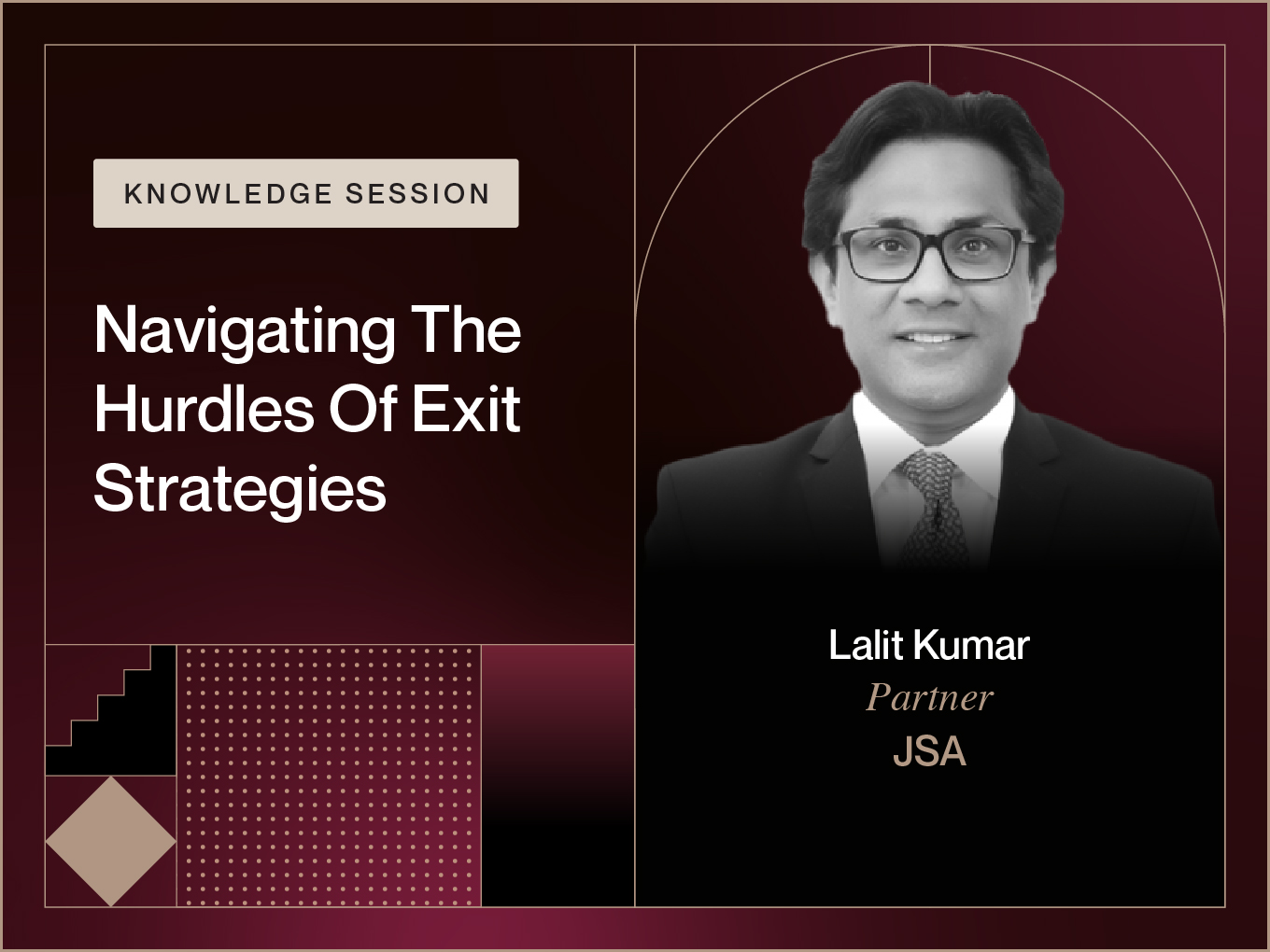 KNOWLEDGE SESSION

Navigating The Hurdles Of Exit Strategies

Lalit Kumar
Partner
JSA